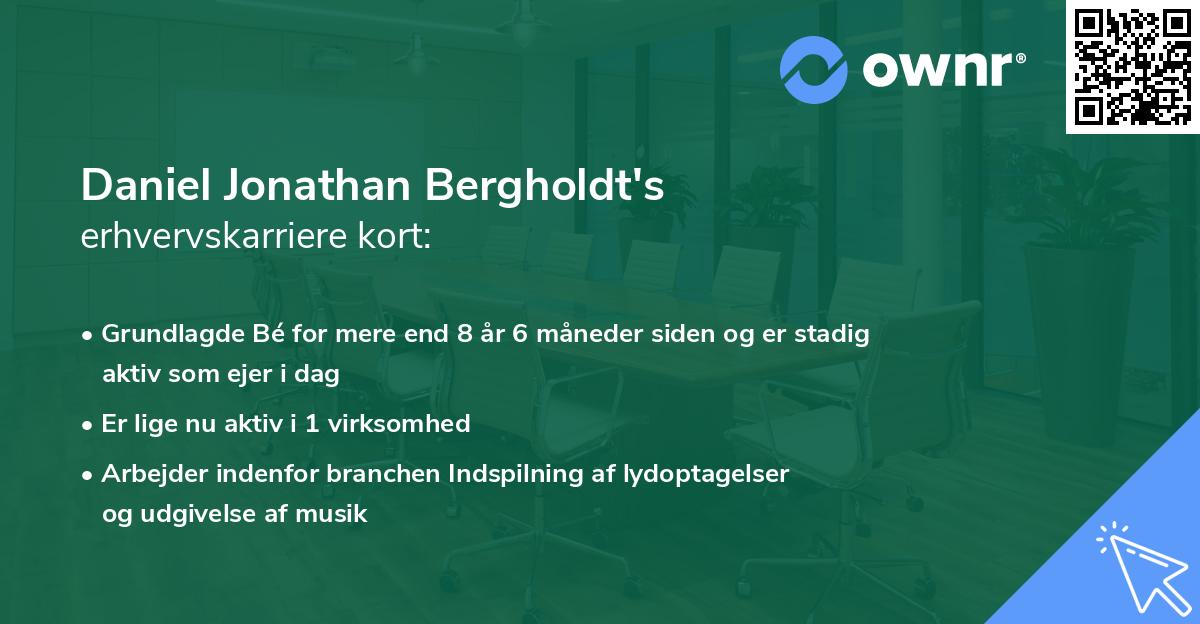 ownr®

Daniel Jonathan Bergholdt's
erhvervskarriere kort:

• Grundlagde Bé for mere end 8 år 6 måneder siden og er stadig aktiv som ejer i dag
• Er lige nu aktiv i 1 virksomhed
• Arbejder indenfor branchen Indspilning af lydoptagelser og udgivelse af musik